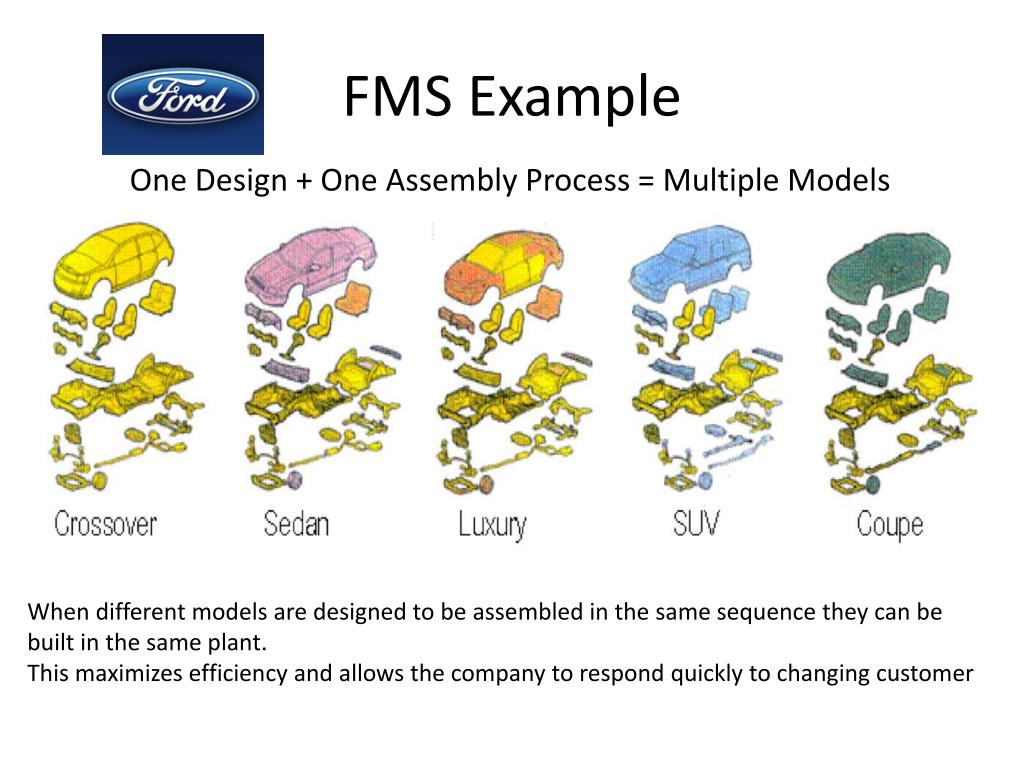 Ford

FMS Example

One Design + One Assembly Process = Multiple Models

Crossover
Sedan
Luxury
SUV
Coupe

When different models are designed to be assembled in the same sequence they can be built in the same plant.
This maximizes efficiency and allows the company to respond quickly to changing customer